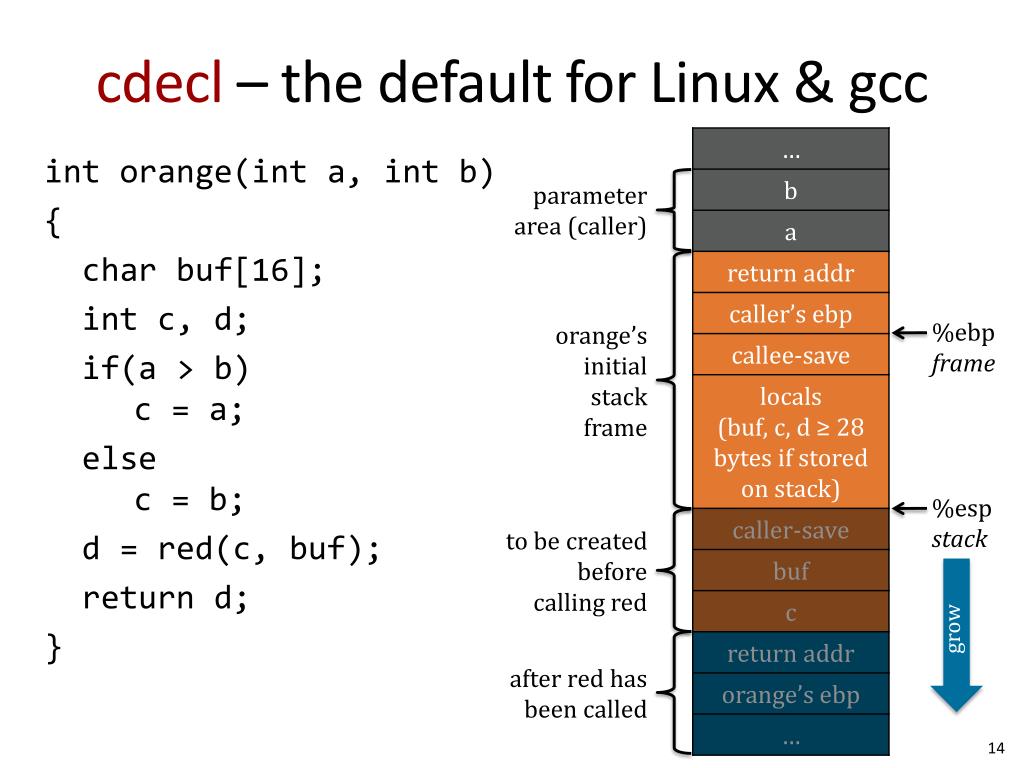 cdecl – the default for Linux & gcc

int orange(int a, int b)
{
char buf[16];
int c, d;
if(a > b)
c = a;
else
c = b;
d = red(c, buf);
return d;
}

parameter area (caller)

orange's initial stack frame

to be created before calling red

after red has been called

…
b
a
return addr
caller's ebp
callee-save
locals (buf, c, d ≥ 28 bytes if stored on stack)
caller-save
buf
c
return addr
orange's ebp
…

%ebp
frame

%esp
stack

grow

14